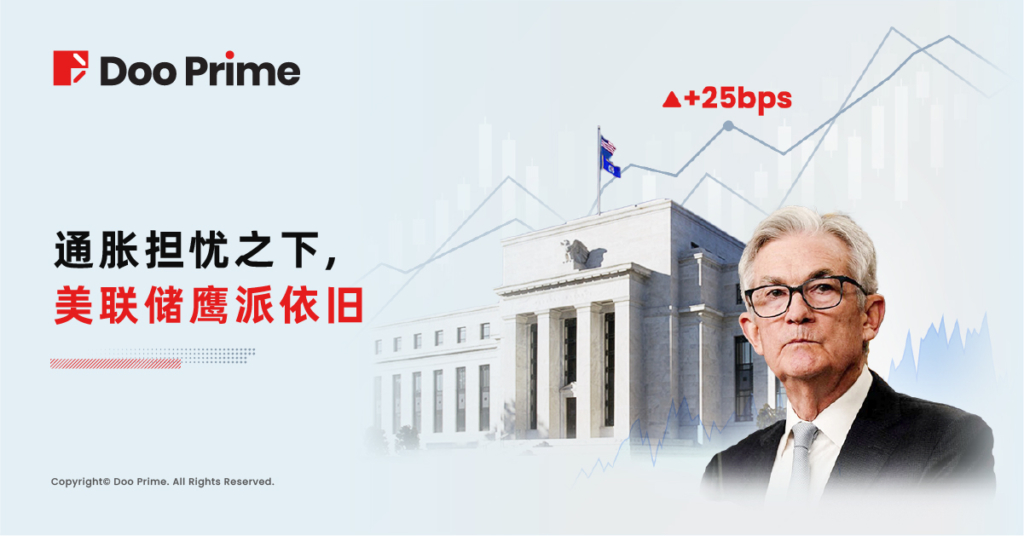 Doo Prime

▲+25bps

通胀担忧之下，
美联储鹰派依旧

Copyright© Doo Prime. All Rights Reserved.